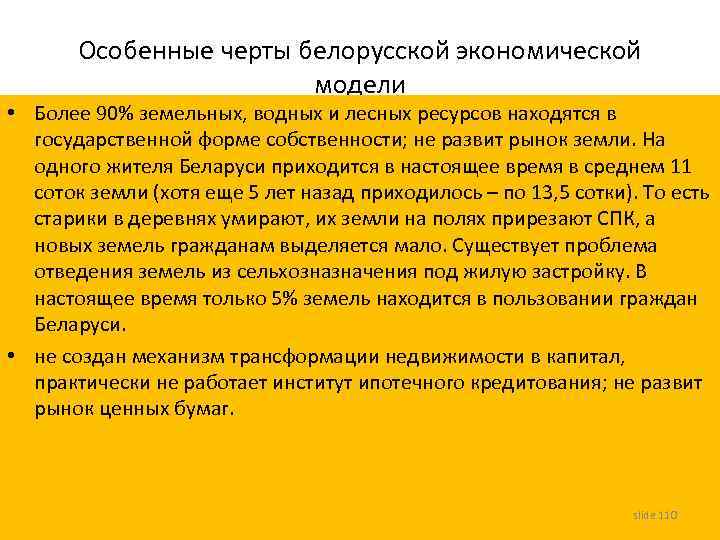 Особенные черты белорусской экономической модели

• Более 90% земельных, водных и лесных ресурсов находятся в государственной форме собственности; не развит рынок земли. На одного жителя Беларуси приходится в настоящее время в среднем 11 соток земли (хотя еще 5 лет назад приходилось – по 13,5 сотки). То есть старики в деревнях умирают, их земли на полях прирезают СПК, а новых земель гражданам выделяется мало. Существует проблема отведения земель из сельхозназначения под жилую застройку. В настоящее время только 5% земель находится в пользовании граждан Беларуси.

• не создан механизм трансформации недвижимости в капитал, практически не работает институт ипотечного кредитования; не развит рынок ценных бумаг.

slide 110